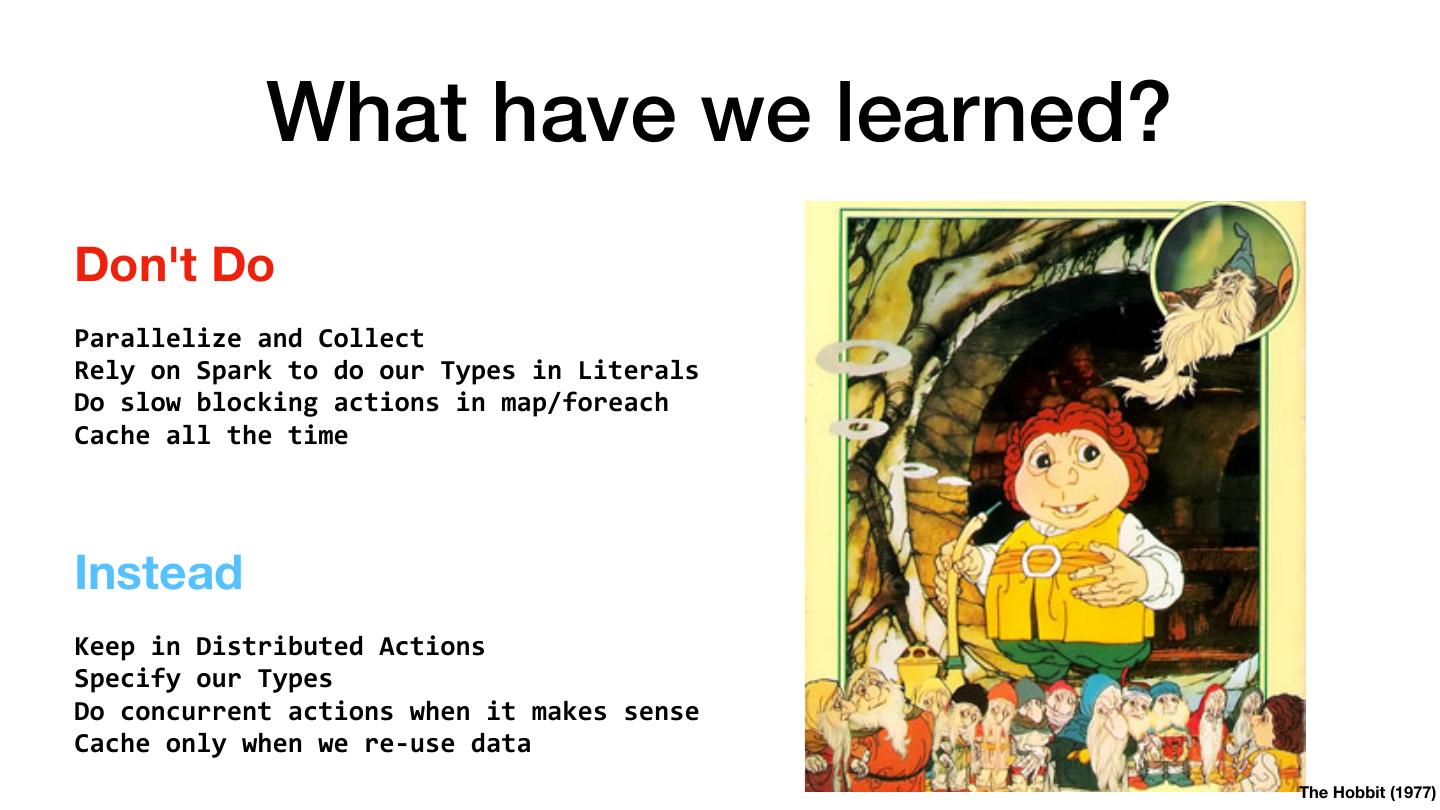 What have we learned?

Don't Do

Parallelize and Collect
Rely on Spark to do our Types in Literals
Do slow blocking actions in map/foreach
Cache all the time

Instead

Keep in Distributed Actions
Specify our Types
Do concurrent actions when it makes sense
Cache only when we re-use data

The Hobbit (1977)